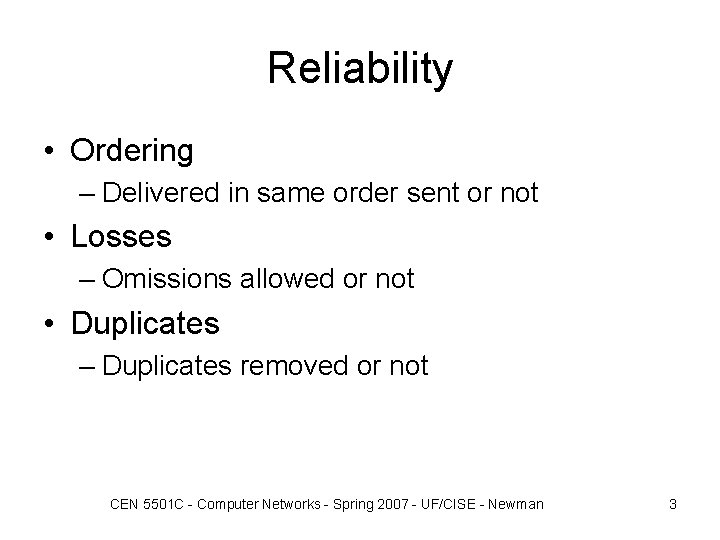 Reliability

• Ordering
– Delivered in same order sent or not
• Losses
– Omissions allowed or not
• Duplicates
– Duplicates removed or not

CEN 5501C - Computer Networks - Spring 2007 - UF/CISE - Newman 3